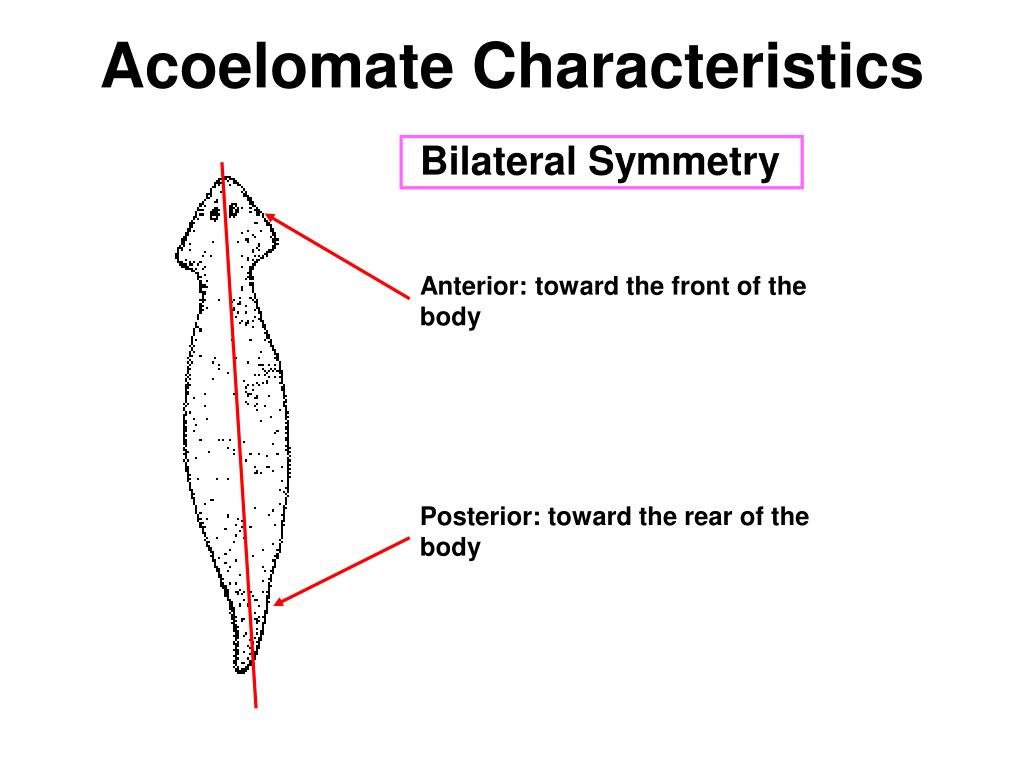 Acoelomate Characteristics

Bilateral Symmetry

Anterior: toward the front of the body

Posterior: toward the rear of the body